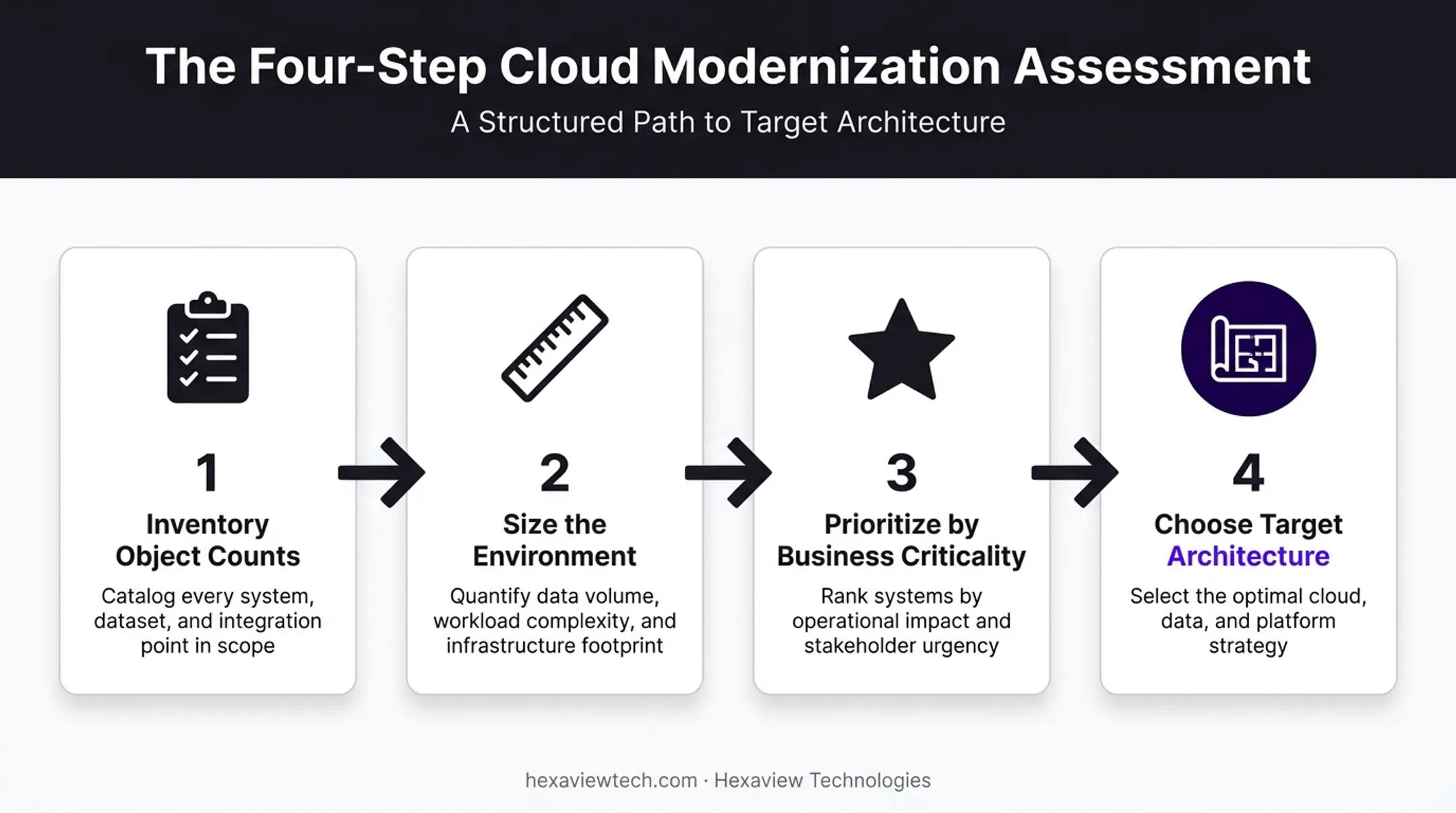 The Four-Step Cloud Modernization Assessment

A Structured Path to Target Architecture

1

Inventory Object Counts

Catalog every system, dataset, and integration point in scope

2

Size the Environment

Quantify data volume, workload complexity, and infrastructure footprint

3

Prioritize by Business Criticality

Rank systems by operational impact and stakeholder urgency

4

Choose Target Architecture

Select the optimal cloud, data, and platform strategy

hexaviewtech.com · Hexaview Technologies